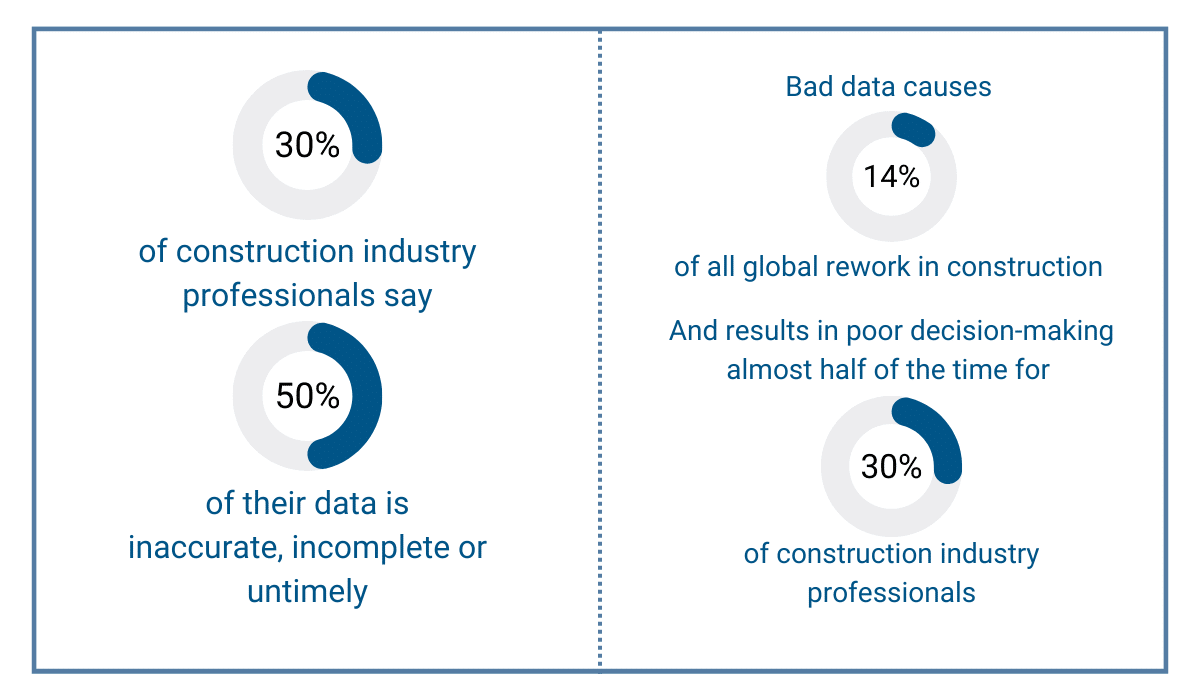 30%

of construction industry professionals say

50%

of their data is inaccurate, incomplete or untimely

Bad data causes

14%

of all global rework in construction

And results in poor decision-making almost half of the time for

30%

of construction industry professionals